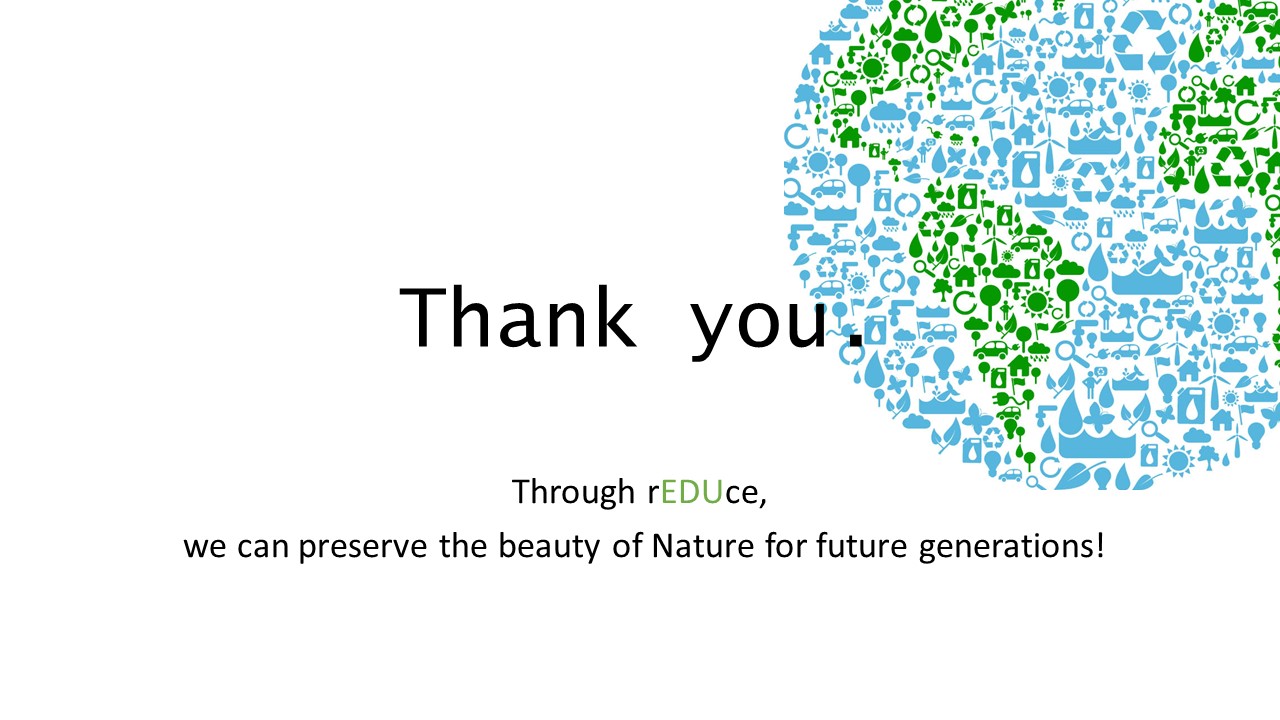 Thank you.

Through rEDUce,
we can preserve the beauty of Nature for future generations!